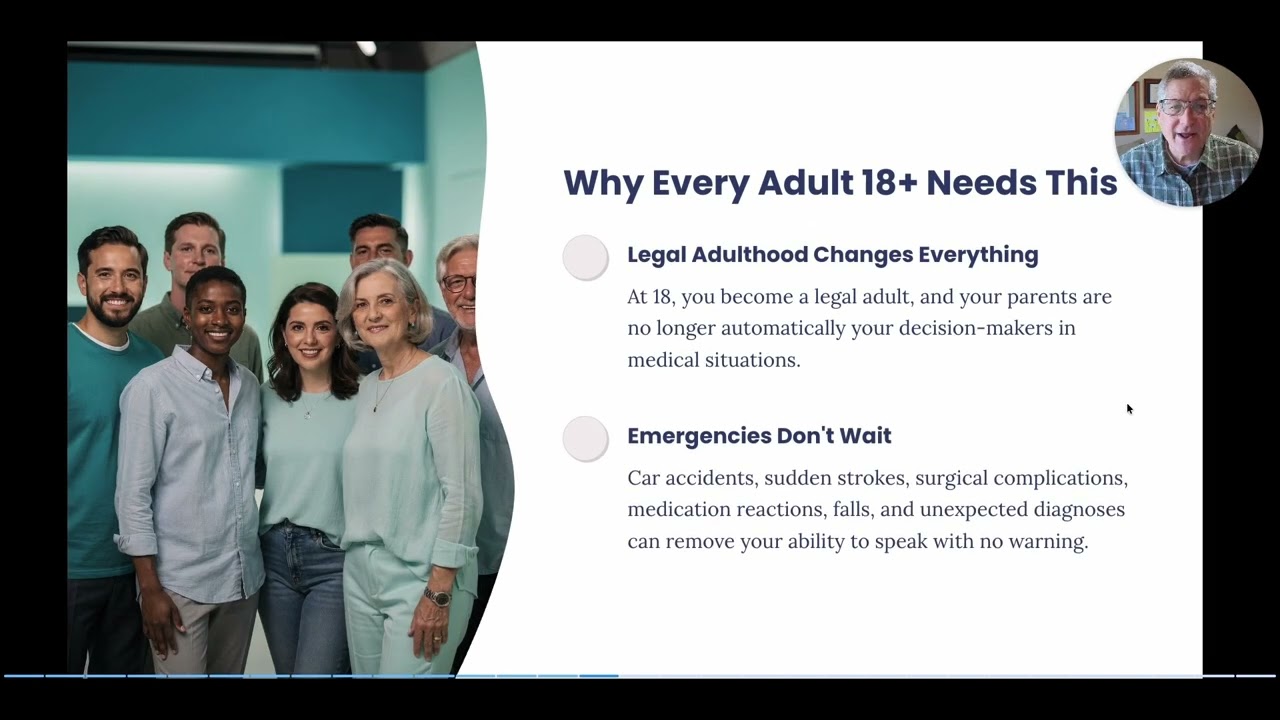 Why Every Adult 18+ Needs This

Legal Adulthood Changes Everything

At 18, you become a legal adult, and your parents are no longer automatically your decision-makers in medical situations.

Emergencies Don't Wait

Car accidents, sudden strokes, surgical complications, medication reactions, falls, and unexpected diagnoses can remove your ability to speak with no warning.